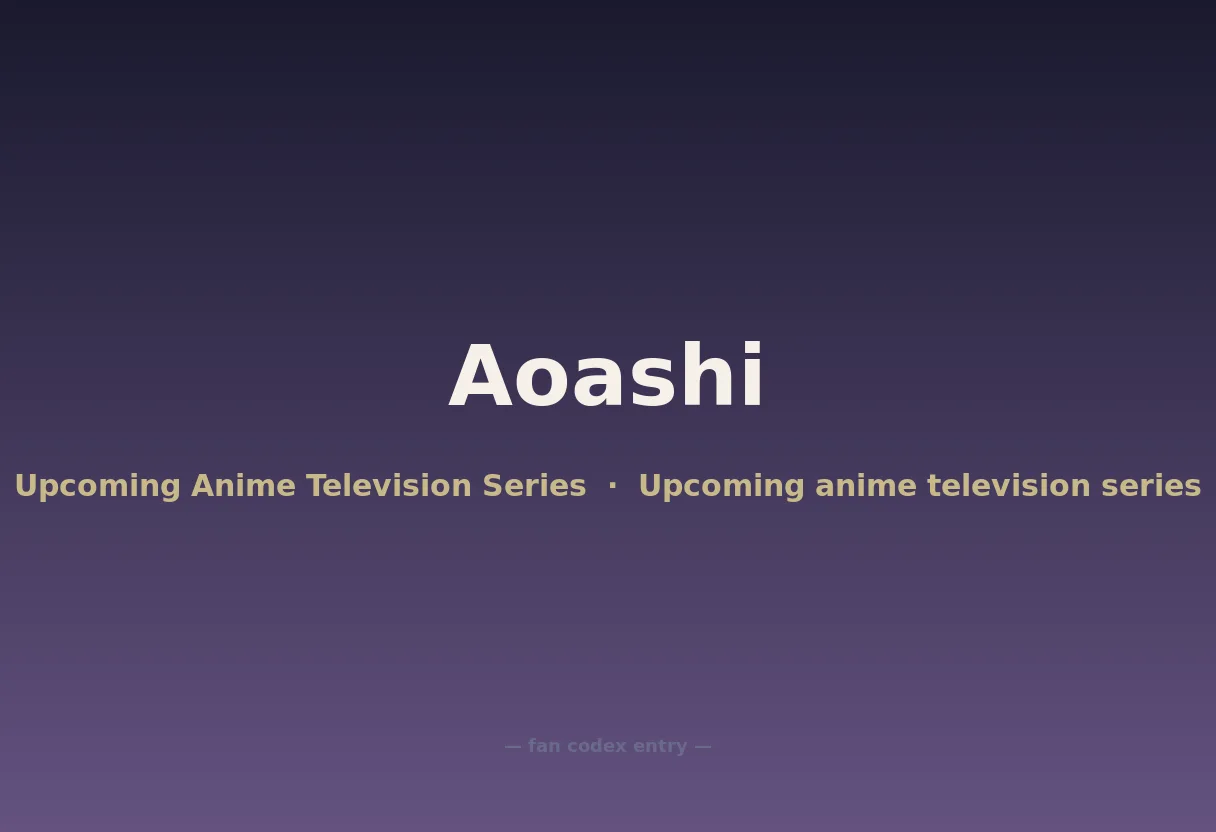 Aoashi

Upcoming Anime Television Series · Upcoming anime television series

— fan codex entry —